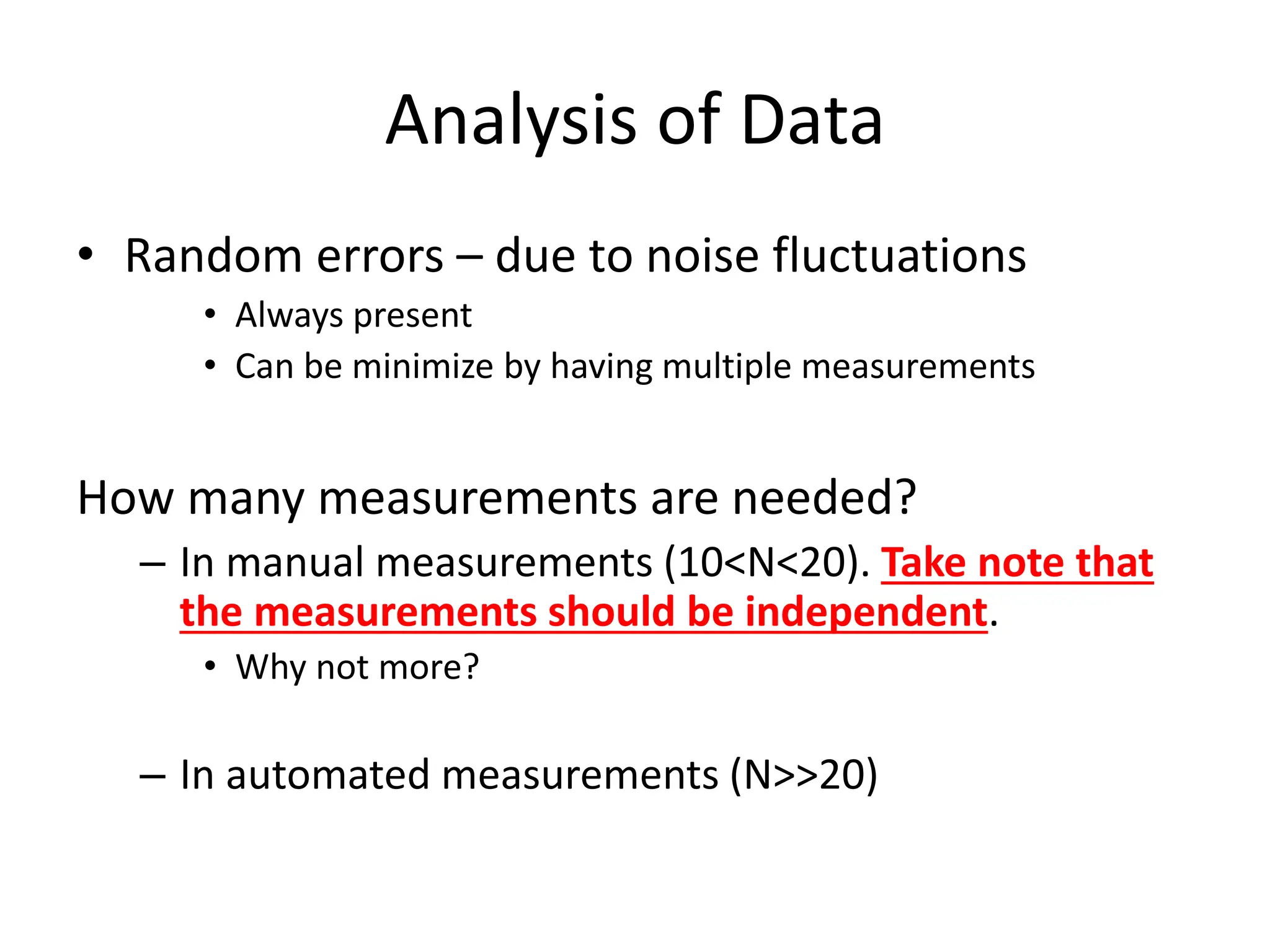 Analysis of Data

• Random errors – due to noise fluctuations
  • Always present
  • Can be minimize by having multiple measurements

How many measurements are needed?
– In manual measurements (10<N<20). Take note that the measurements should be independent.
  • Why not more?

– In automated measurements (N>>20)